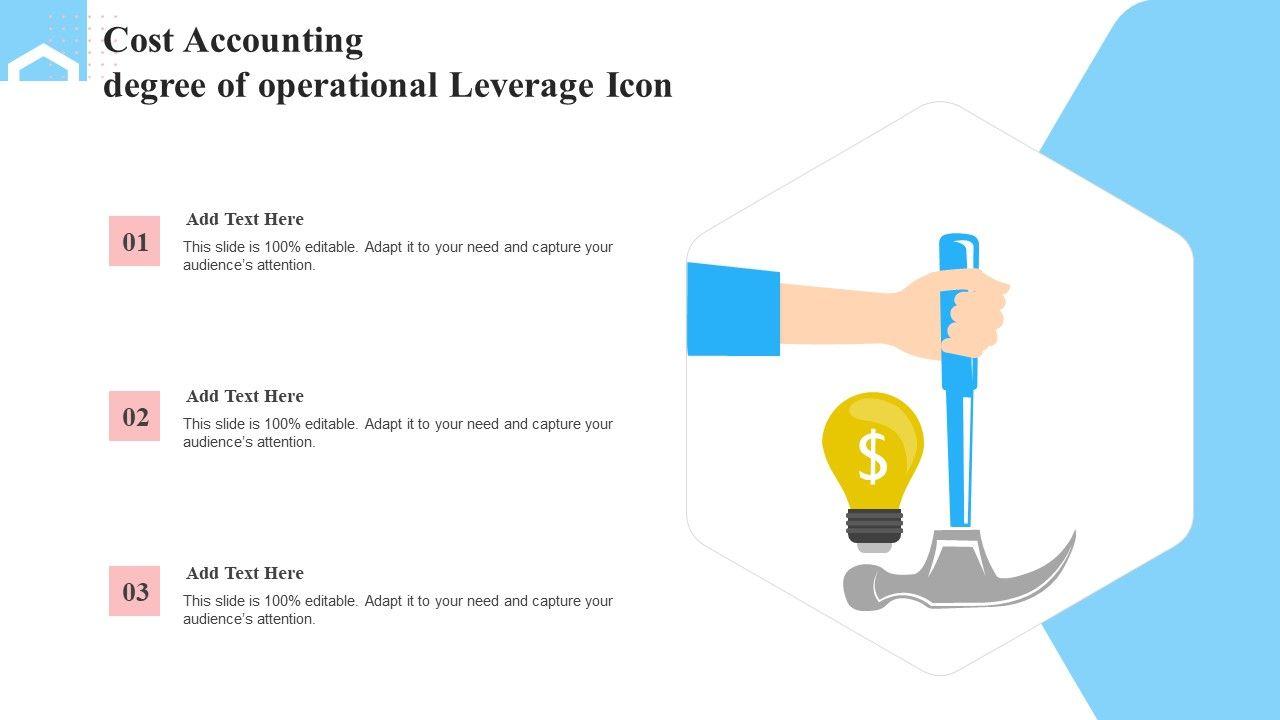 Cost Accounting
degree of operational Leverage Icon

01

Add Text Here

This slide is 100% editable. Adapt it to your need and capture your audience's attention.

02

Add Text Here

This slide is 100% editable. Adapt it to your need and capture your audience's attention.

03

Add Text Here

This slide is 100% editable. Adapt it to your need and capture your audience's attention.

$